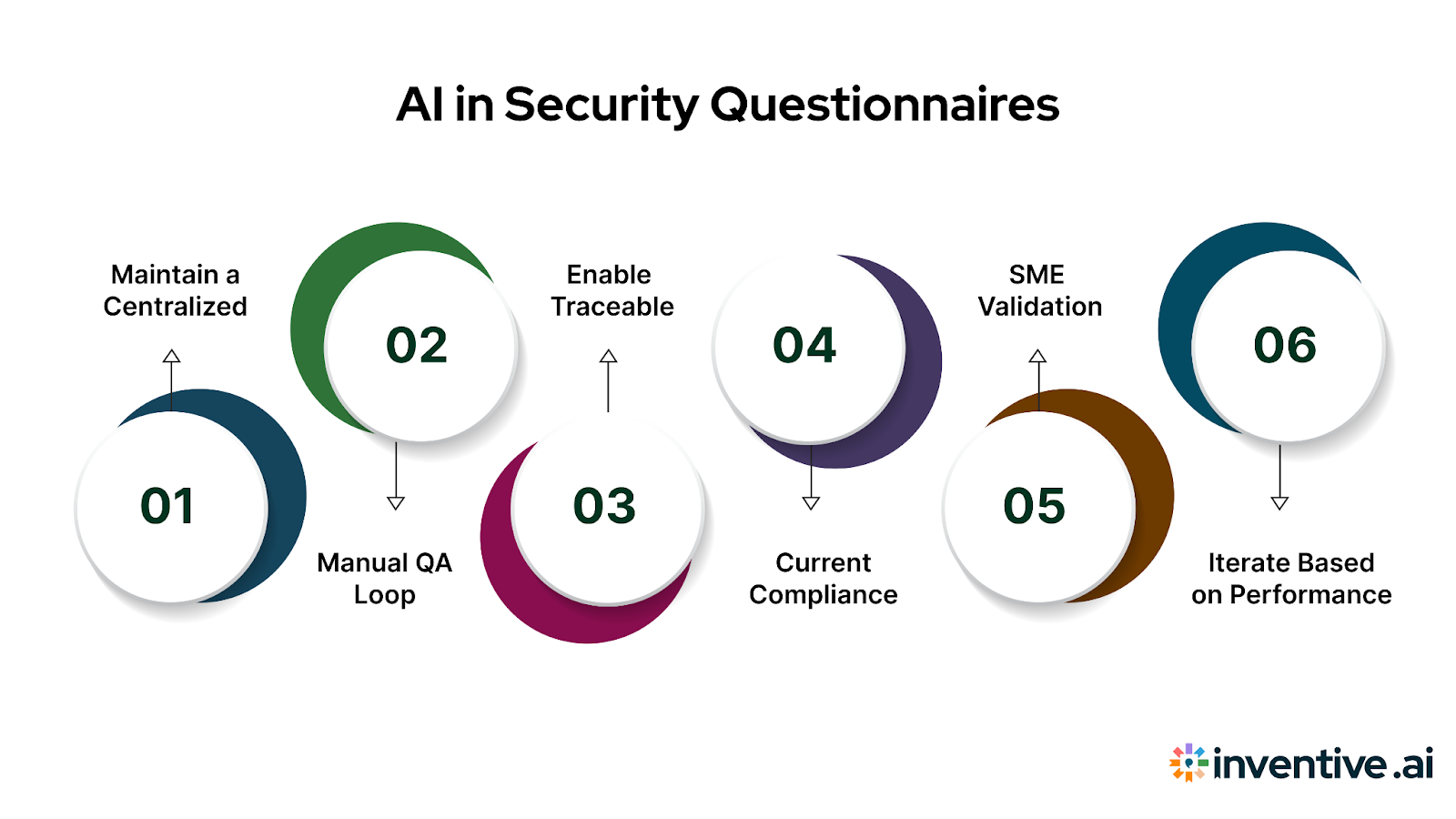 AI in Security Questionnaires

Maintain a Centralized

01

02

Manual QA Loop

Enable Traceable

03

04

Current Compliance

SME Validation

05

06

Iterate Based on Performance

inventive.ai